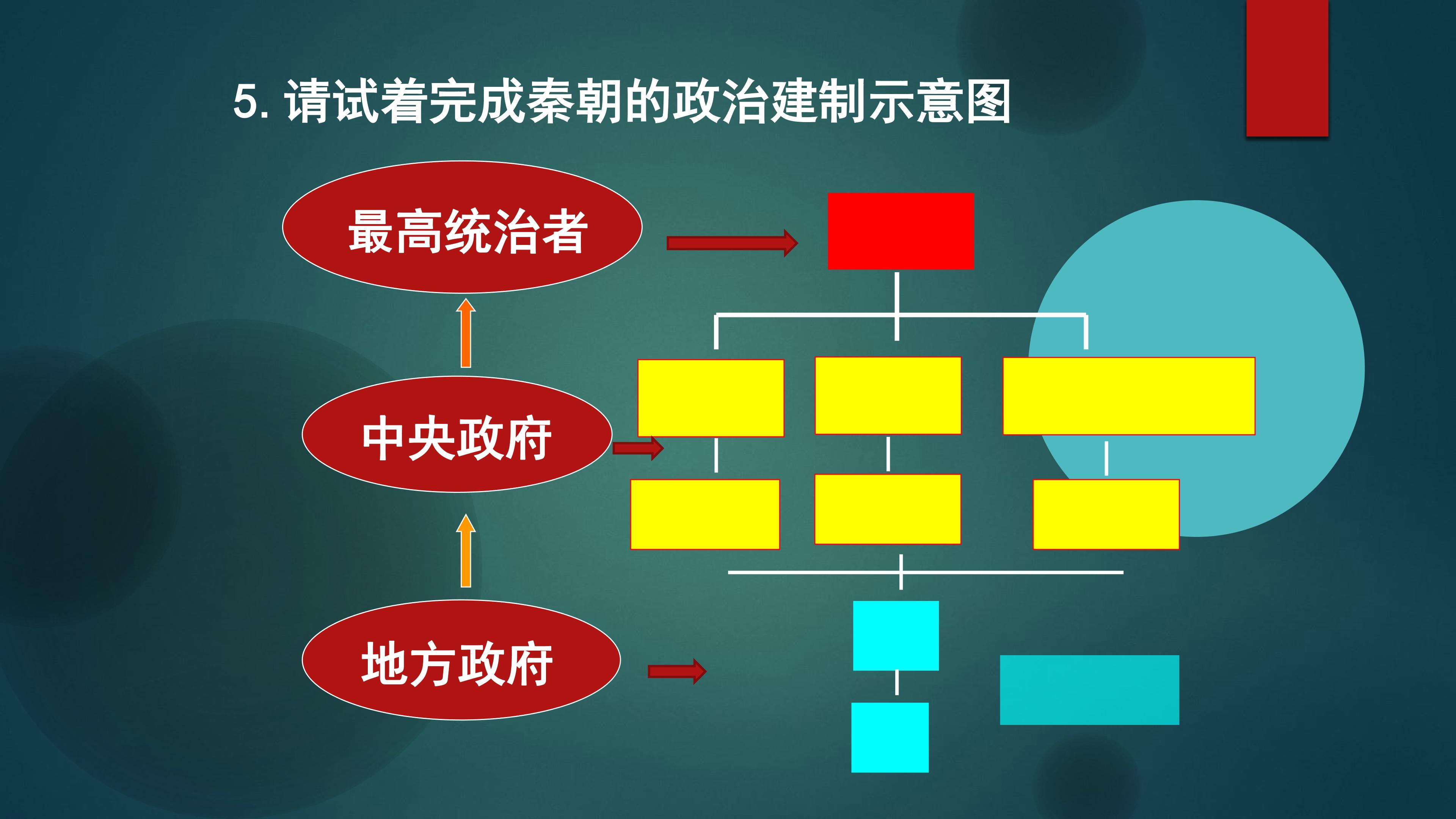 5.请试着完成秦朝的政治建制示意图

最高统治者

中央政府

地方政府